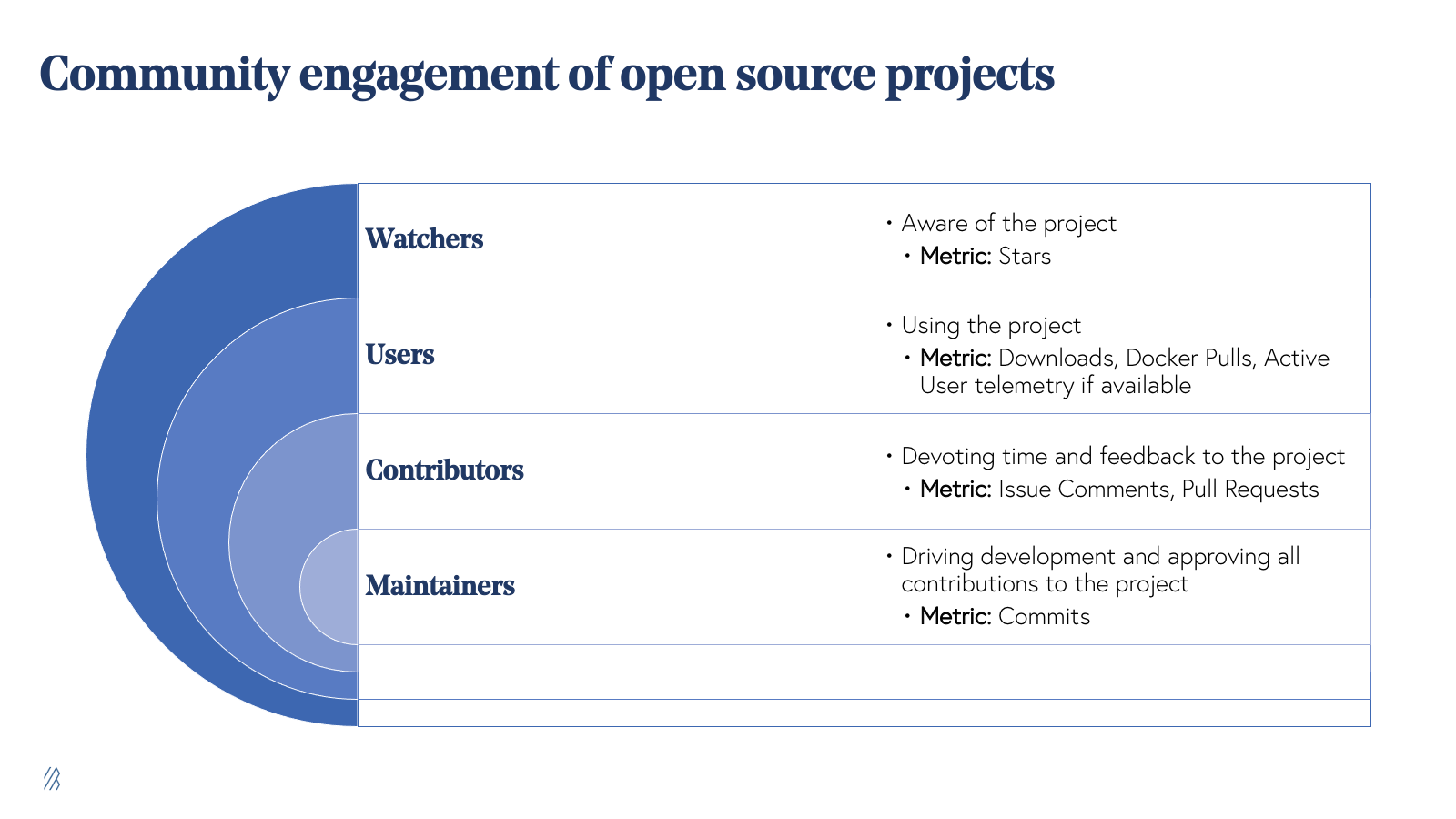 Community engagement of open source projects

Watchers

• Aware of the project
• Metric: Stars

Users

• Using the project
• Metric: Downloads, Docker Pulls, Active User telemetry if available

Contributors

• Devoting time and feedback to the project
• Metric: Issue Comments, Pull Requests

Maintainers

• Driving development and approving all contributions to the project
• Metric: Commits